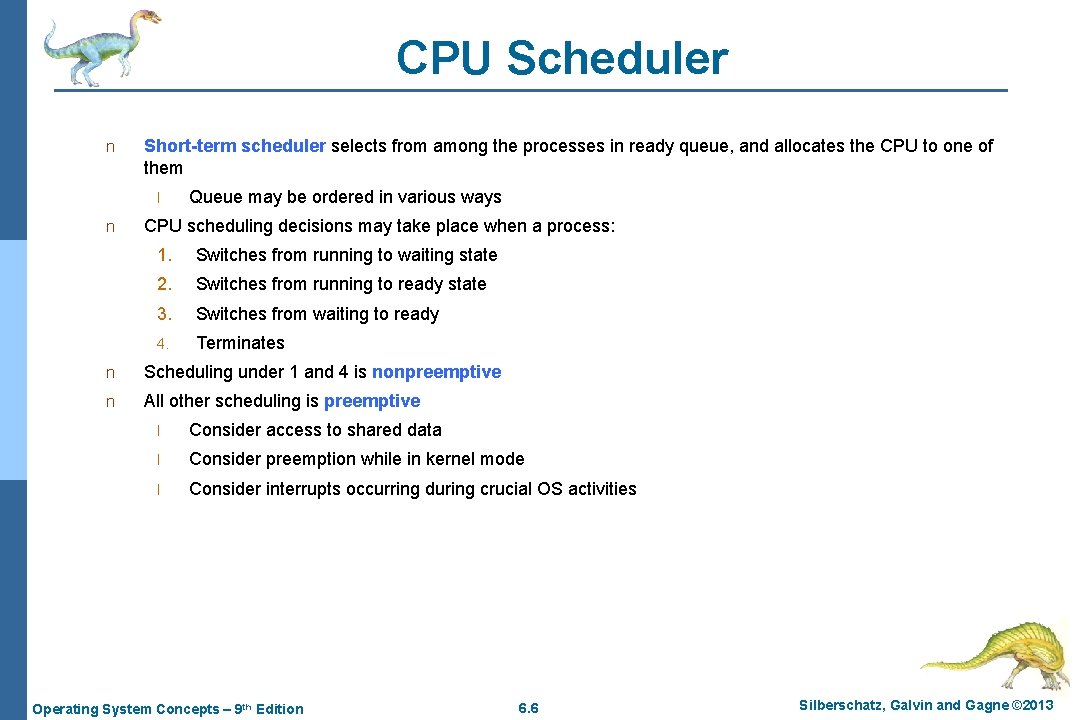 CPU Scheduler

n Short-term scheduler selects from among the processes in ready queue, and allocates the CPU to one of them

l Queue may be ordered in various ways

n CPU scheduling decisions may take place when a process:

1. Switches from running to waiting state

2. Switches from running to ready state

3. Switches from waiting to ready

4. Terminates

n Scheduling under 1 and 4 is nonpreemptive

n All other scheduling is preemptive

l Consider access to shared data

l Consider preemption while in kernel mode

l Consider interrupts occurring during crucial OS activities

Operating System Concepts – 9th Edition

6.6

Silberschatz, Galvin and Gagne ©2013